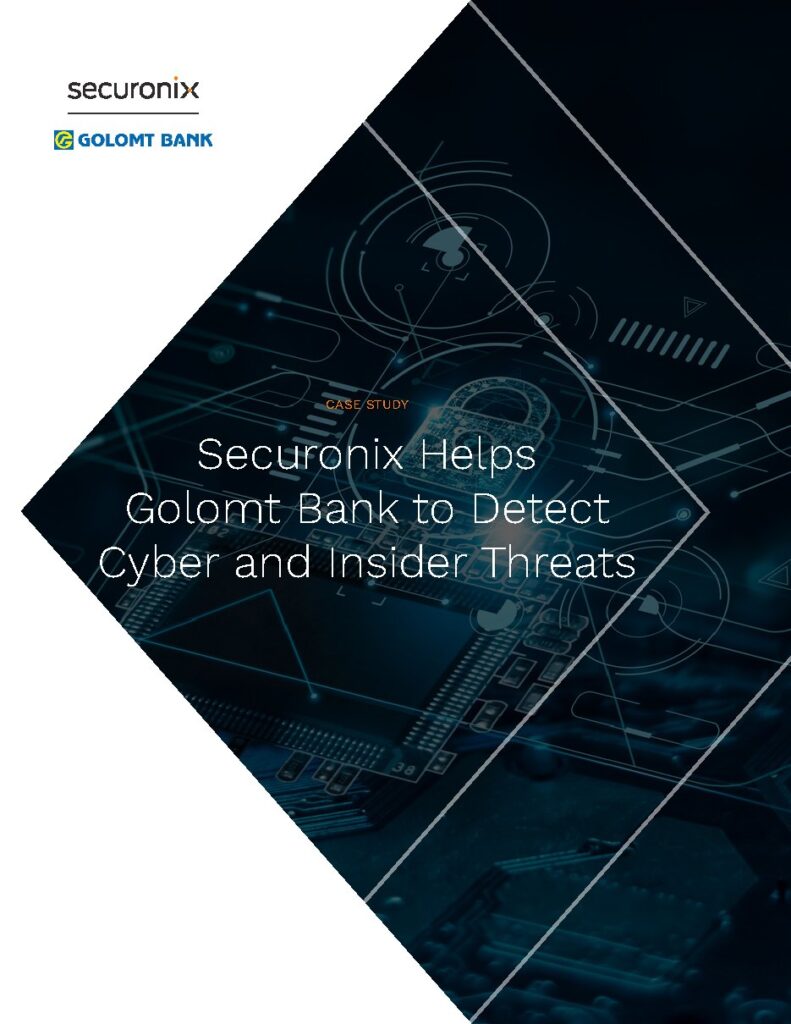 securonix

GOLOMT BANK

CASE STUDY

Securonix Helps Golomt Bank to Detect Cyber and Insider Threats